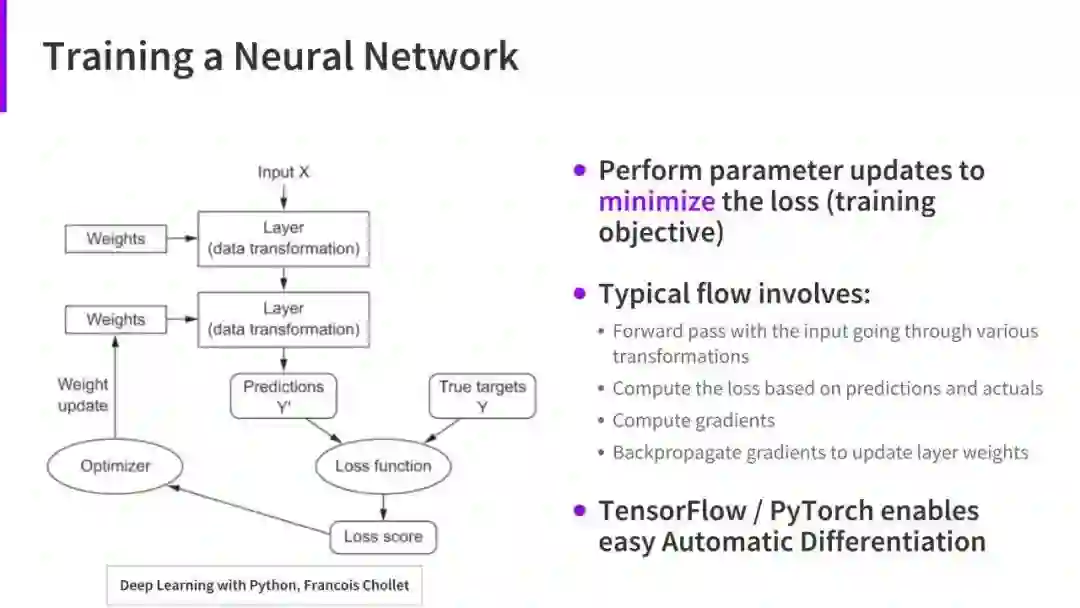 Training a Neural Network

Input X

Weights

Layer
(data transformation)

Weights

Layer
(data transformation)

Weight update

Predictions
Y'

True targets
Y

Optimizer

Loss function

Loss score

Deep Learning with Python, Francois Chollet

• Perform parameter updates to minimize the loss (training objective)

• Typical flow involves:
  • Forward pass with the input going through various transformations
  • Compute the loss based on predictions and actuals
  • Compute gradients
  • Backpropagate gradients to update layer weights

• TensorFlow / PyTorch enables easy Automatic Differentiation